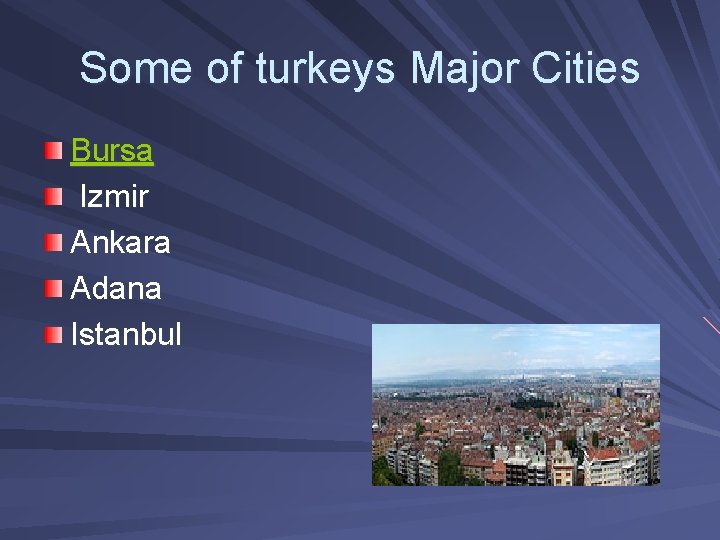 Some of turkeys Major Cities

Bursa
Izmir
Ankara
Adana
Istanbul